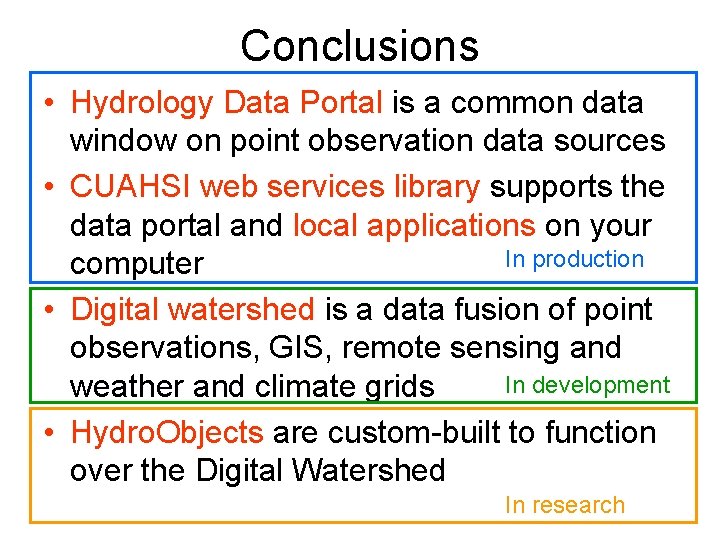 Conclusions

• Hydrology Data Portal is a common data window on point observation data sources

• CUAHSI web services library supports the data portal and local applications on your computer

In production

• Digital watershed is a data fusion of point observations, GIS, remote sensing and weather and climate grids

In development

• HydroObjects are custom-built to function over the Digital Watershed

In research